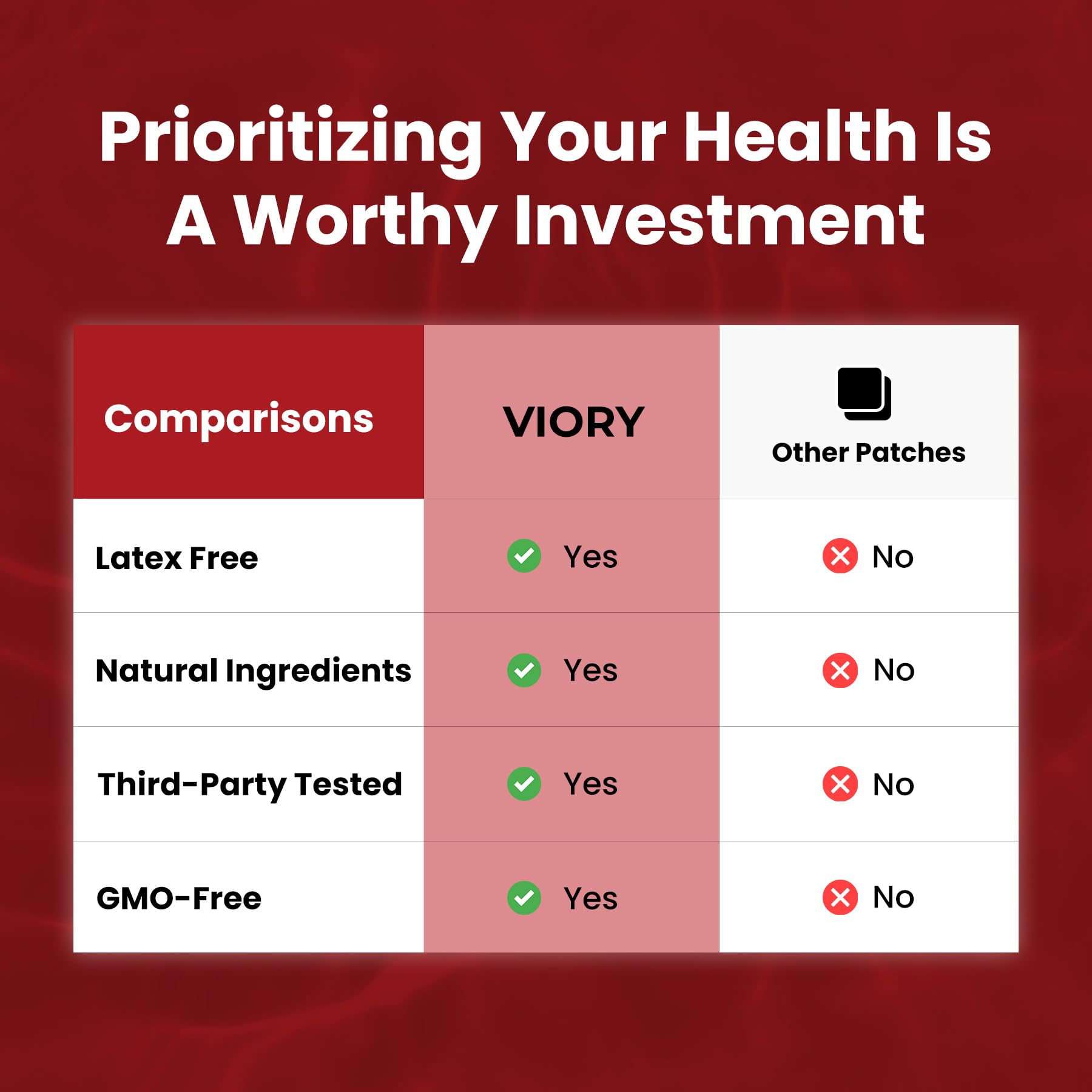 Prioritizing Your Health Is A Worthy Investment

| Comparisons | VIORY | Other Patches |
|---|---|---|
| Latex Free | Yes | No |
| Natural Ingredients | Yes | No |
| Third-Party Tested | Yes | No |
| GMO-Free | Yes | No |